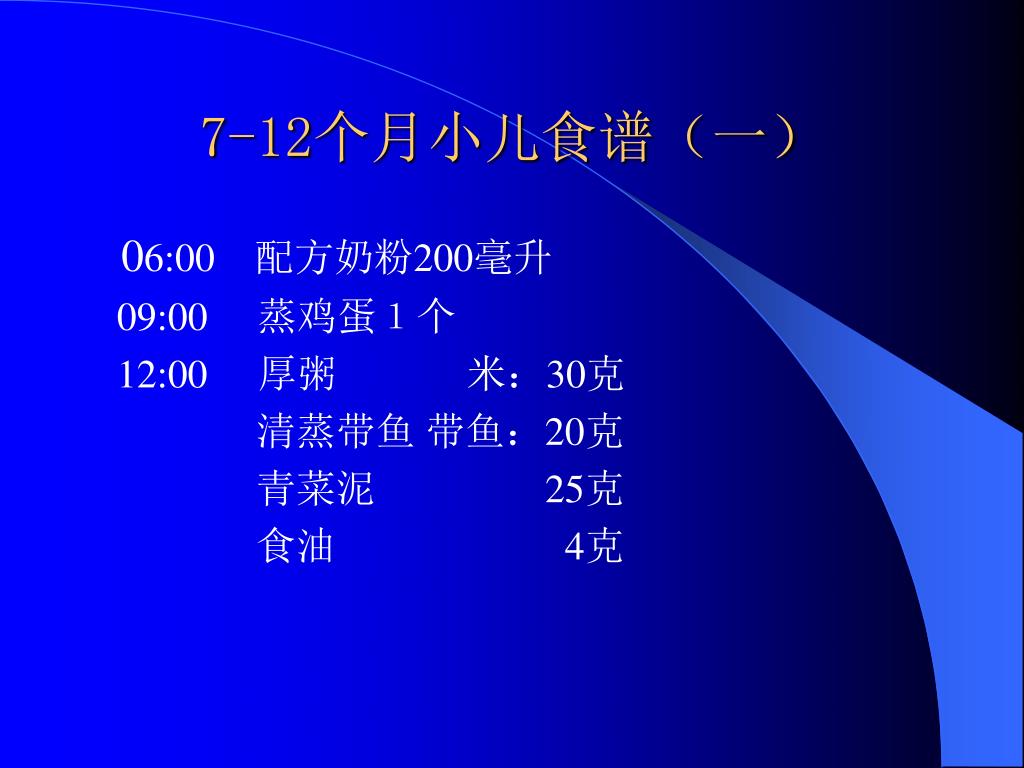 7-12个月小儿食谱（一）

06:00 配方奶粉200毫升
09:00 蒸鸡蛋 1 个
12:00 厚粥 米：30克
清蒸带鱼 带鱼：20克
青菜泥 25克
食油 4克